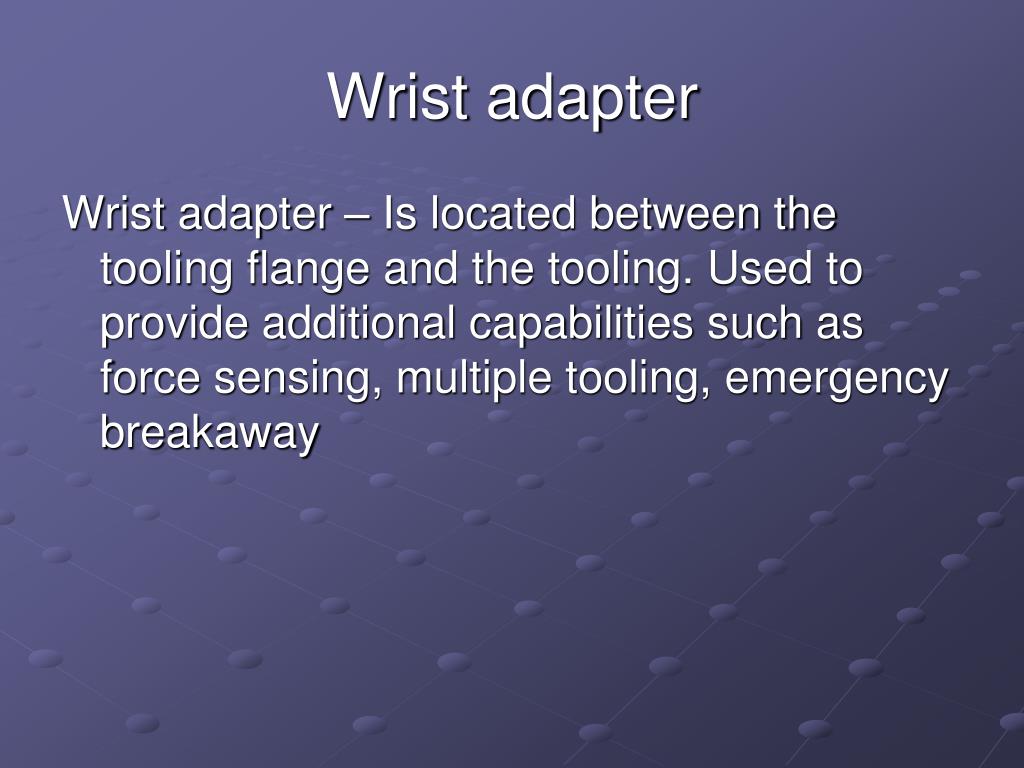 Wrist adapter

Wrist adapter – Is located between the tooling flange and the tooling. Used to provide additional capabilities such as force sensing, multiple tooling, emergency breakaway